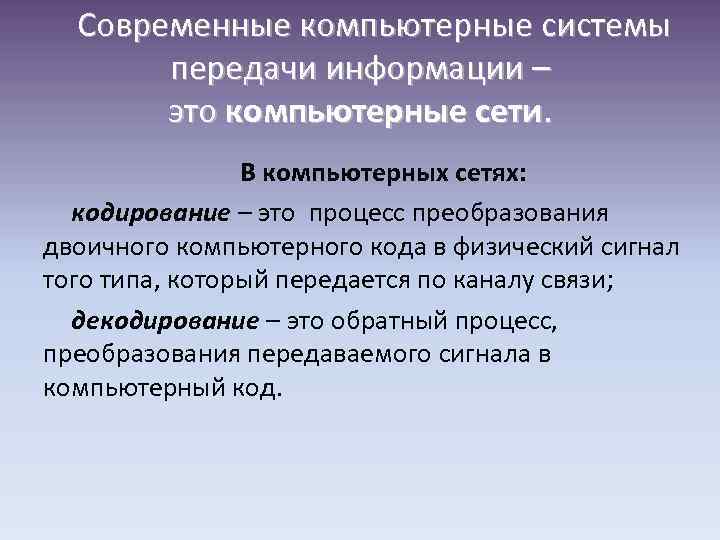 Современные компьютерные системы передачи информации – это компьютерные сети.

В компьютерных сетях:

кодирование – это процесс преобразования двоичного компьютерного кода в физический сигнал того типа, который передается по каналу связи;

декодирование – это обратный процесс, преобразования передаваемого сигнала в компьютерный код.